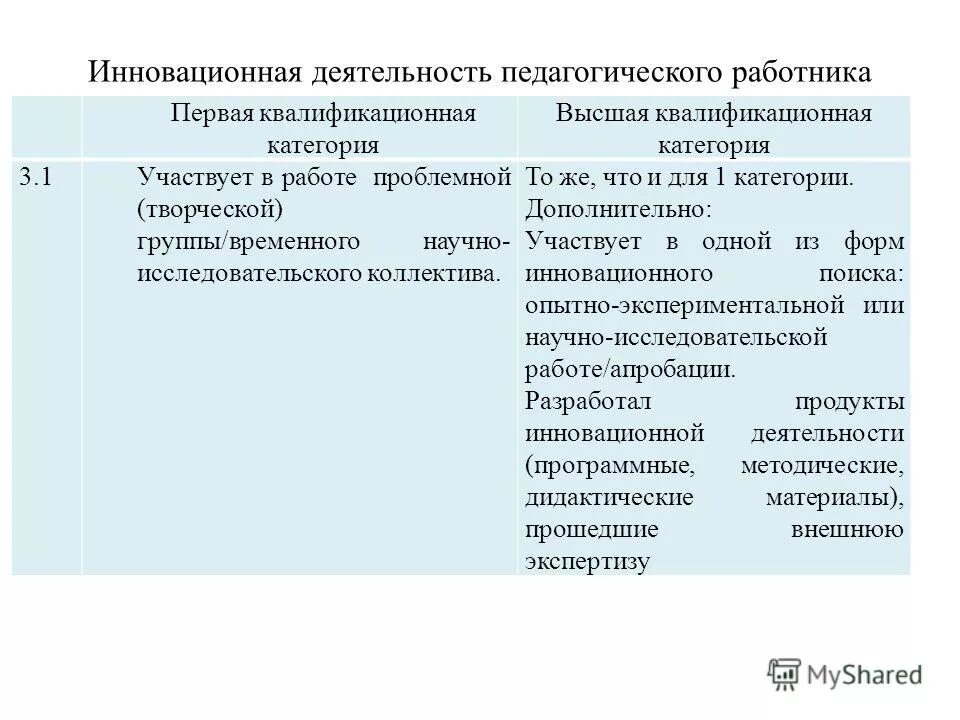 Инновационная деятельность педагогического работника

| | Первая квалификационная категория | Высшая квалификационная категория |
|---|---|---|
| 3.1 | Участвует в работе проблемной (творческой) группы/временного научно-исследовательского коллектива. | То же, что и для 1 категории. Дополнительно: Участвует в одной из форм инновационного поиска: опытно-экспериментальной или научно-исследовательской работе/апробации. Разработал продукты инновационной деятельности (программные, методические, дидактические материалы), прошедшие внешнюю экспертизу |

MyShared